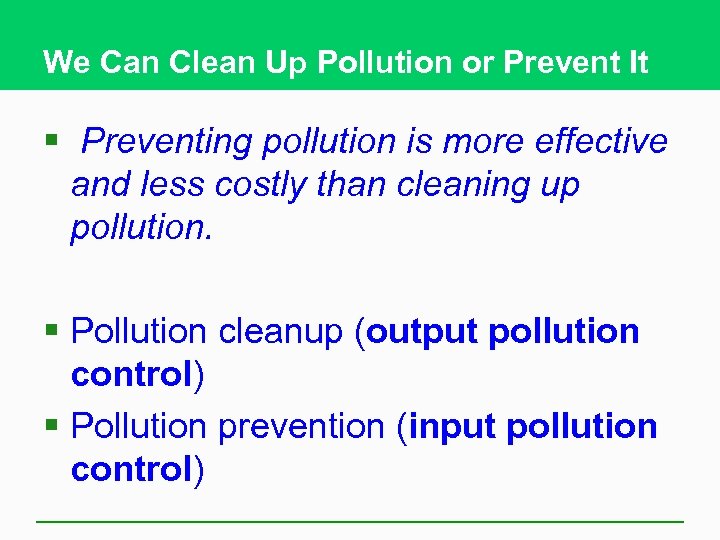 We Can Clean Up Pollution or Prevent It

▪ Preventing pollution is more effective and less costly than cleaning up pollution.

▪ Pollution cleanup (output pollution control)

▪ Pollution prevention (input pollution control)